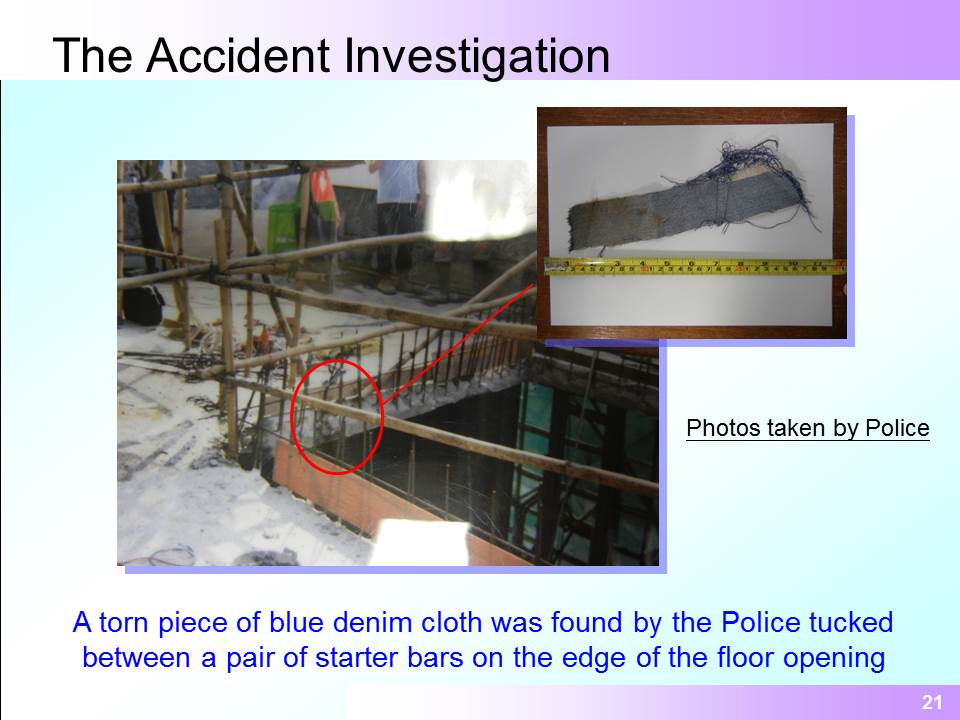 The Accident Investigation

Photos taken by Police

A torn piece of blue denim cloth was found by the Police tucked between a pair of starter bars on the edge of the floor opening

21